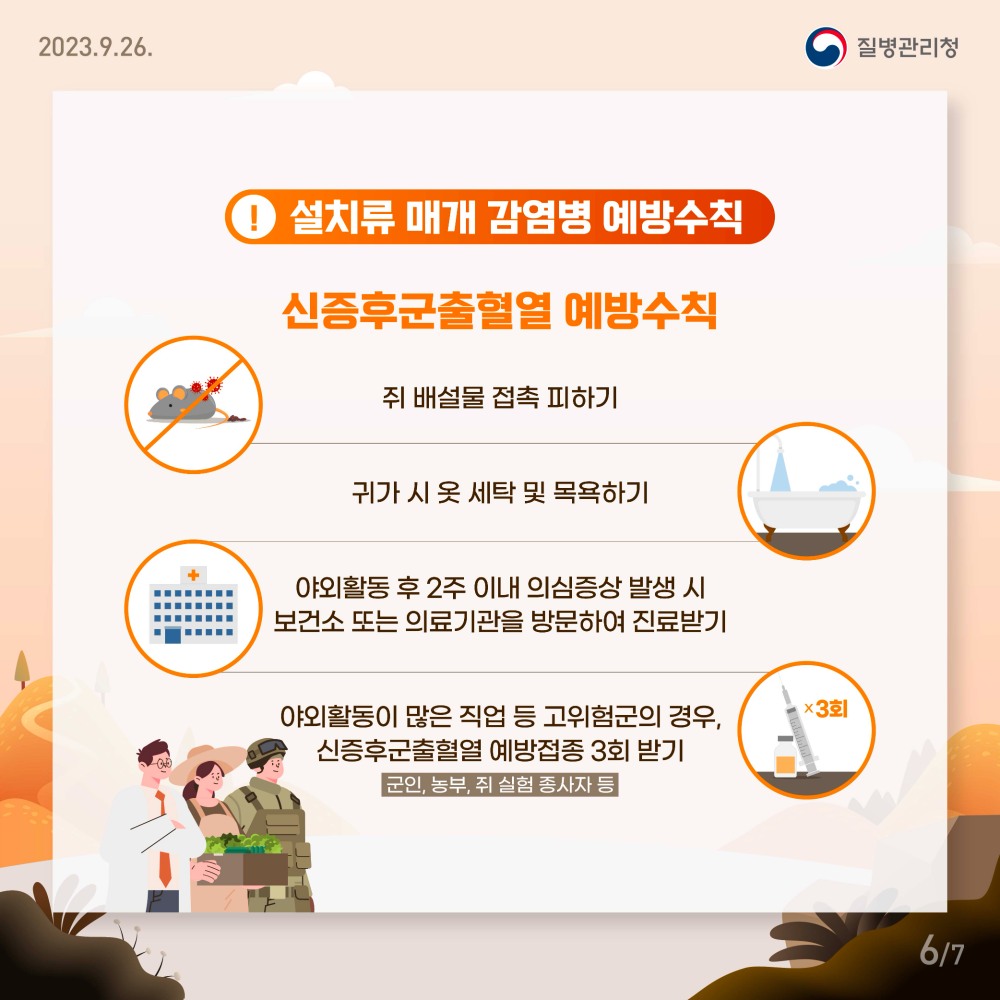 2023.9.26.

질병관리청

! 설치류 매개 감염병 예방수칙

신증후군출혈열 예방수칙

쥐 배설물 접촉 피하기

귀가 시 옷 세탁 및 목욕하기

야외활동 후 2주 이내 의심증상 발생 시 보건소 또는 의료기관을 방문하여 진료받기

야외활동이 많은 직업 등 고위험군의 경우, 신증후군출혈열 예방접종 3회 받기

군인, 농부, 쥐 실험 종사자 등

×3회

6/7